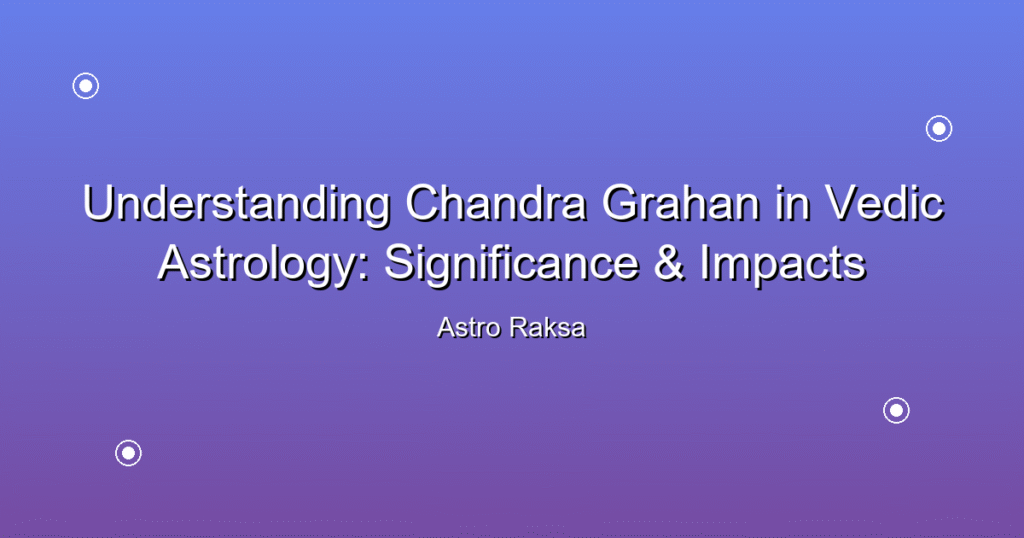 Understanding Chandra Grahan in Vedic Astrology: Significance & Impacts

Astro Raksa